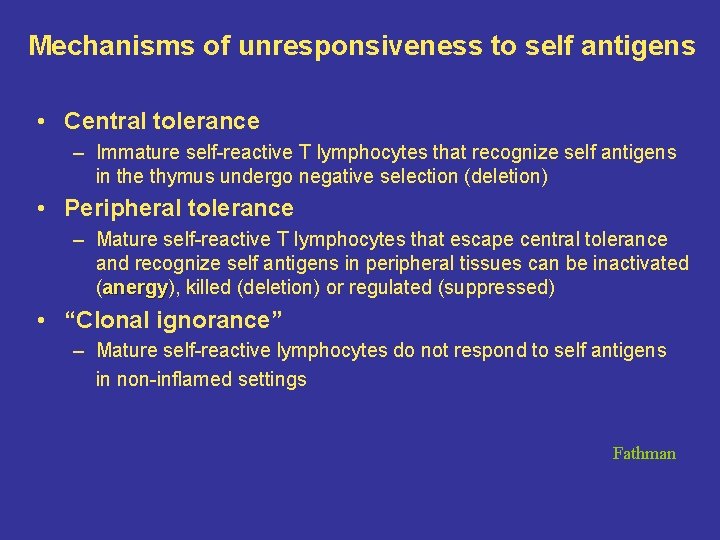 Mechanisms of unresponsiveness to self antigens

• Central tolerance
– Immature self-reactive T lymphocytes that recognize self antigens in the thymus undergo negative selection (deletion)

• Peripheral tolerance
– Mature self-reactive T lymphocytes that escape central tolerance and recognize self antigens in peripheral tissues can be inactivated (anergy), killed (deletion) or regulated (suppressed)

• “Clonal ignorance”
– Mature self-reactive lymphocytes do not respond to self antigens in non-inflamed settings

Fathman